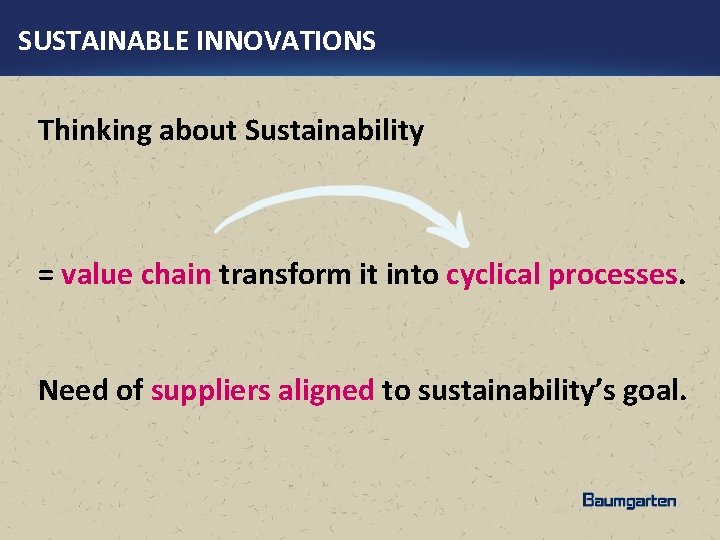 SUSTAINABLE INNOVATIONS

Thinking about Sustainability

= value chain transform it into cyclical processes.

Need of suppliers aligned to sustainability's goal.

Baumgarten